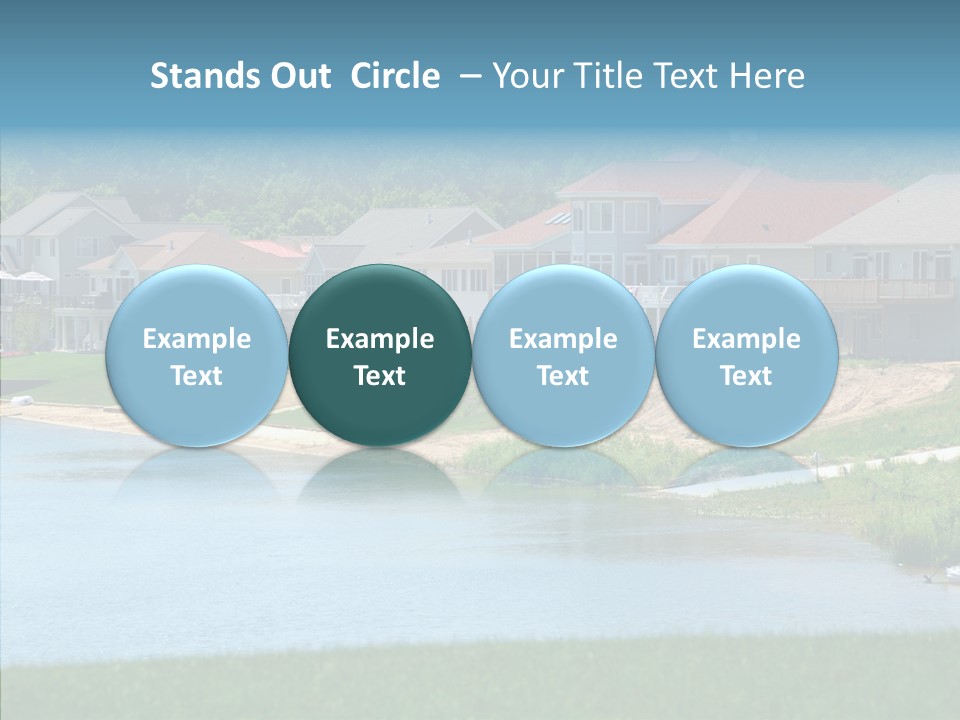 Stands Out Circle – Your Title Text Here

Example Text

Example Text

Example Text

Example Text